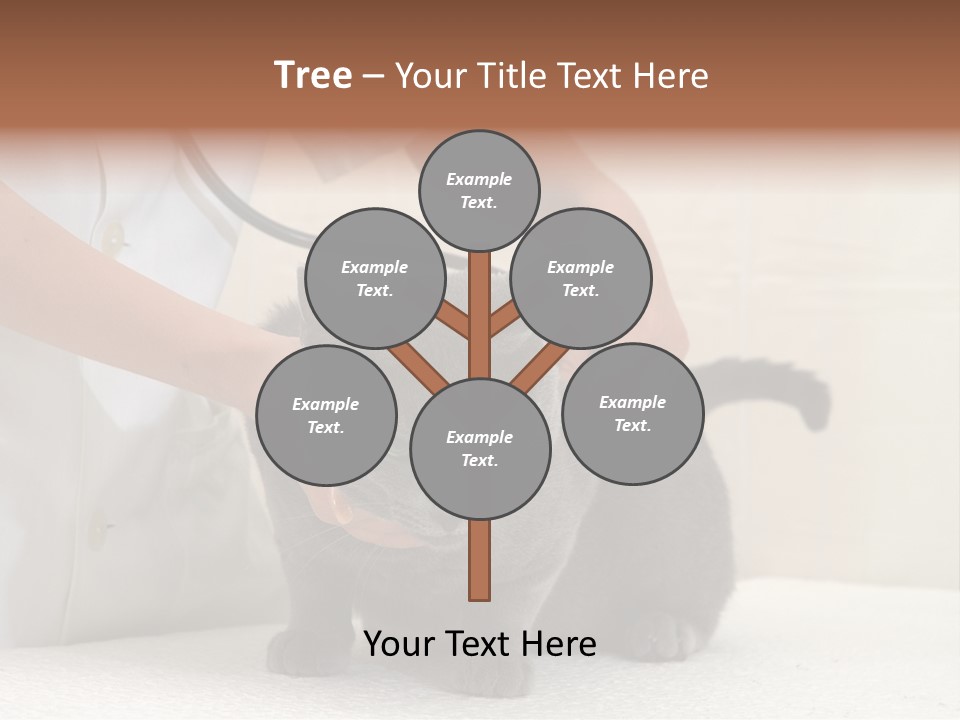 Tree – Your Title Text Here

Example Text.

Example Text.

Example Text.

Example Text.

Example Text.

Example Text.

Your Text Here